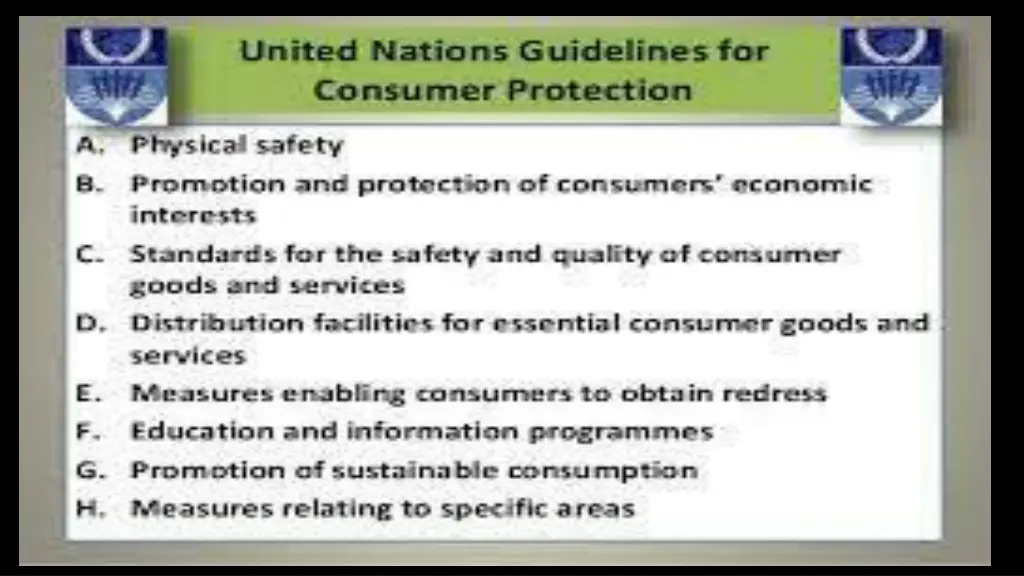 United Nations Guidelines for Consumer Protection

A. Physical safety
B. Promotion and protection of consumers' economic interests
C. Standards for the safety and quality of consumer goods and services
D. Distribution facilities for essential consumer goods and services
E. Measures enabling consumers to obtain redress
F. Education and information programmes
G. Promotion of sustainable consumption
H. Measures relating to specific areas